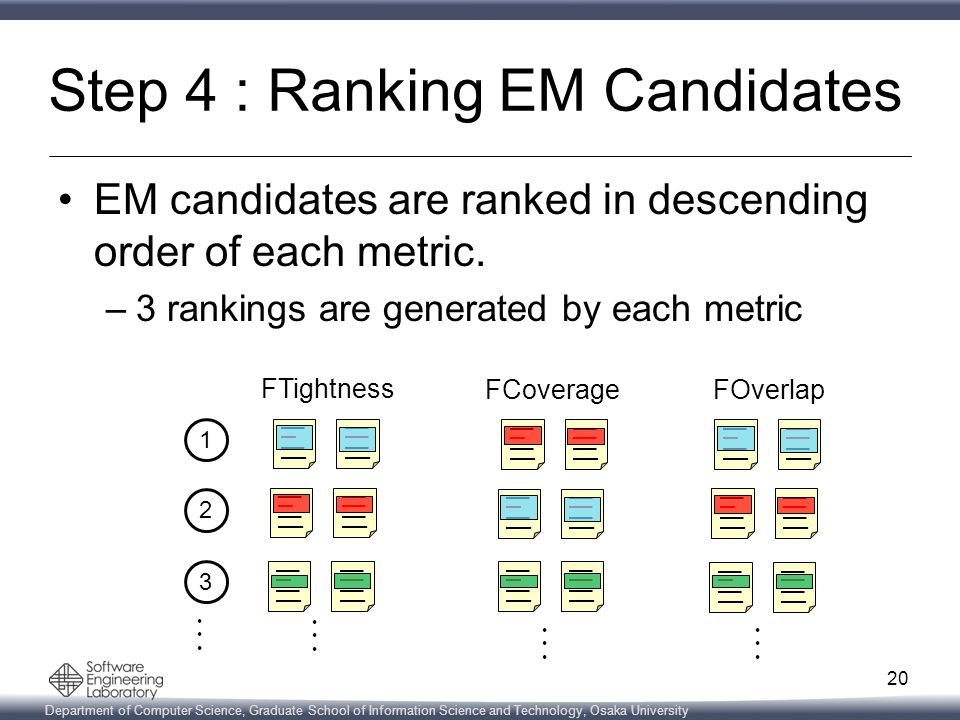 Step 4 : Ranking EM Candidates

• EM candidates are ranked in descending order of each metric.

– 3 rankings are generated by each metric

FTightness FCoverage FOverlap

1

2

3

Software Engineering Laboratory

20

Department of Computer Science, Graduate School of Information Science and Technology, Osaka University